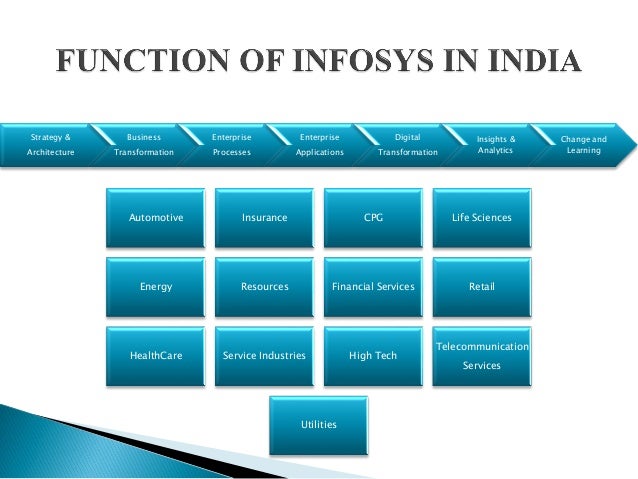 FUNCTION OF INFOSYS IN INDIA

Strategy & Architecture

Business Transformation

Enterprise Processes

Enterprise Applications

Digital Transformation

Insights & Analytics

Change and Learning

Automotive

Insurance

CPG

Life Sciences

Energy

Resources

Financial Services

Retail

HealthCare

Service Industries

High Tech

Telecommunication Services

Utilities